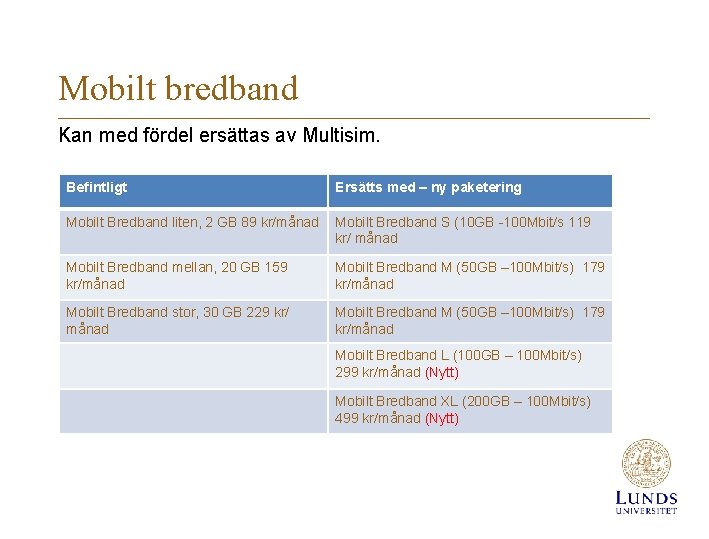 Mobilt bredband

Kan med fördel ersättas av Multisim.

| Befintligt | Ersätts med – ny paketering |
|---|---|
| Mobilt Bredband liten, 2 GB 89 kr/månad | Mobilt Bredband S (10GB -100Mbit/s 119 kr/ månad |
| Mobilt Bredband mellan, 20 GB 159 kr/månad | Mobilt Bredband M (50GB –100Mbit/s) 179 kr/månad |
| Mobilt Bredband stor, 30 GB 229 kr/ månad | Mobilt Bredband M (50GB –100Mbit/s) 179 kr/månad |
| | Mobilt Bredband L (100GB – 100Mbit/s) 299 kr/månad (Nytt) |
| | Mobilt Bredband XL (200GB – 100Mbit/s) 499 kr/månad (Nytt) |

LUNDS UNIVERSITET